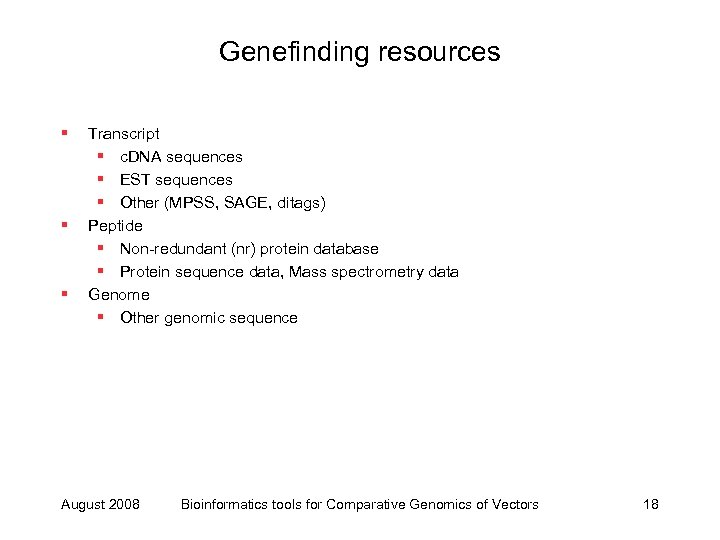 Genefinding resources

- Transcript
  - cDNA sequences
  - EST sequences
  - Other (MPSS, SAGE, ditags)
- Peptide
  - Non-redundant (nr) protein database
  - Protein sequence data, Mass spectrometry data
- Genome
  - Other genomic sequence

August 2008 Bioinformatics tools for Comparative Genomics of Vectors 18